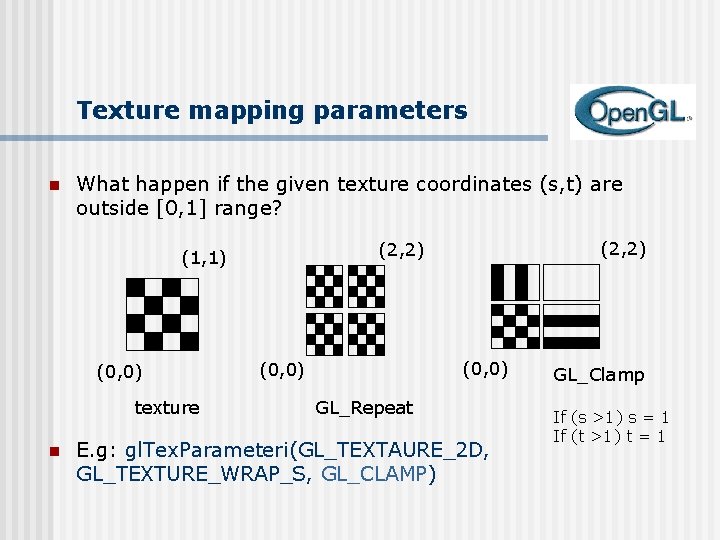 Texture mapping parameters

OpenGL

What happen if the given texture coordinates (s,t) are outside [0,1] range?

(1,1)

(0,0)

texture

(2,2)

(0,0)

GL_Repeat

(2,2)

(0,0)

GL_Clamp

If (s >1) s = 1
If (t >1) t = 1

E.g: glTexParameteri(GL_TEXTAURE_2D, GL_TEXTURE_WRAP_S, GL_CLAMP)